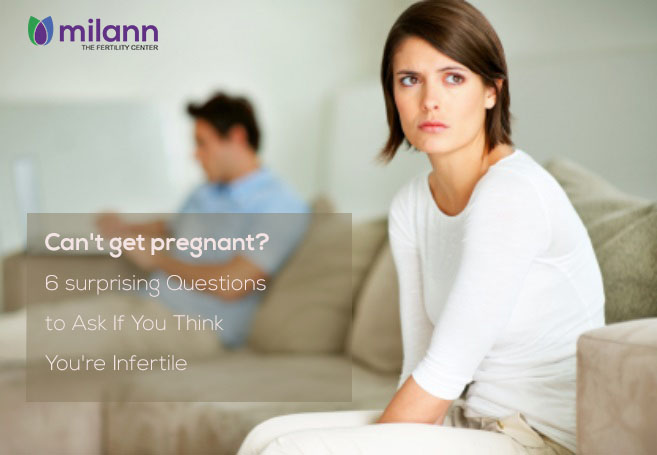 milann
THE FERTILITY CENTER

Can't get pregnant?

6 surprising Questions to Ask If You Think You're Infertile